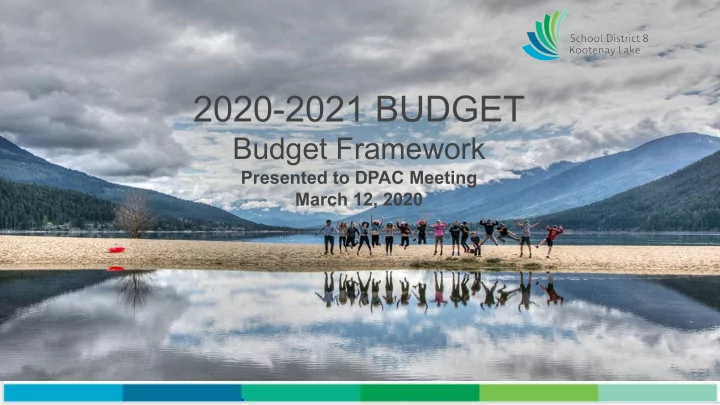 School District 8
Kootenay Lake

2020-2021 BUDGET

Budget Framework

Presented to DPAC Meeting
March 12, 2020